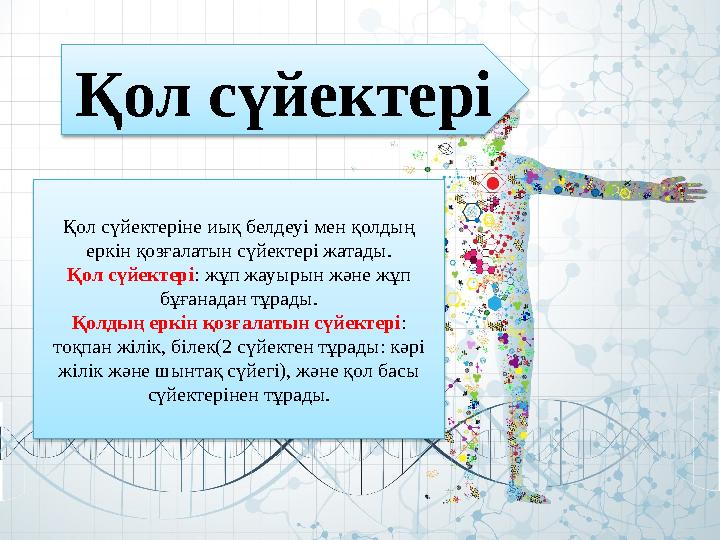 Қол сүйектері

Қол сүйектеріне иық белдеуі мен қолдың еркін қозғалатын сүйектері жатады.
Қол сүйектері: жұп жауырын және жұп бұғанадан тұрады.
Қолдың еркін қозғалатын сүйектері: тоқпан жілік, білек(2 сүйектен тұрады: кәрі жілік және шынтақ сүйегі), және қол басы сүйектерінен тұрады.